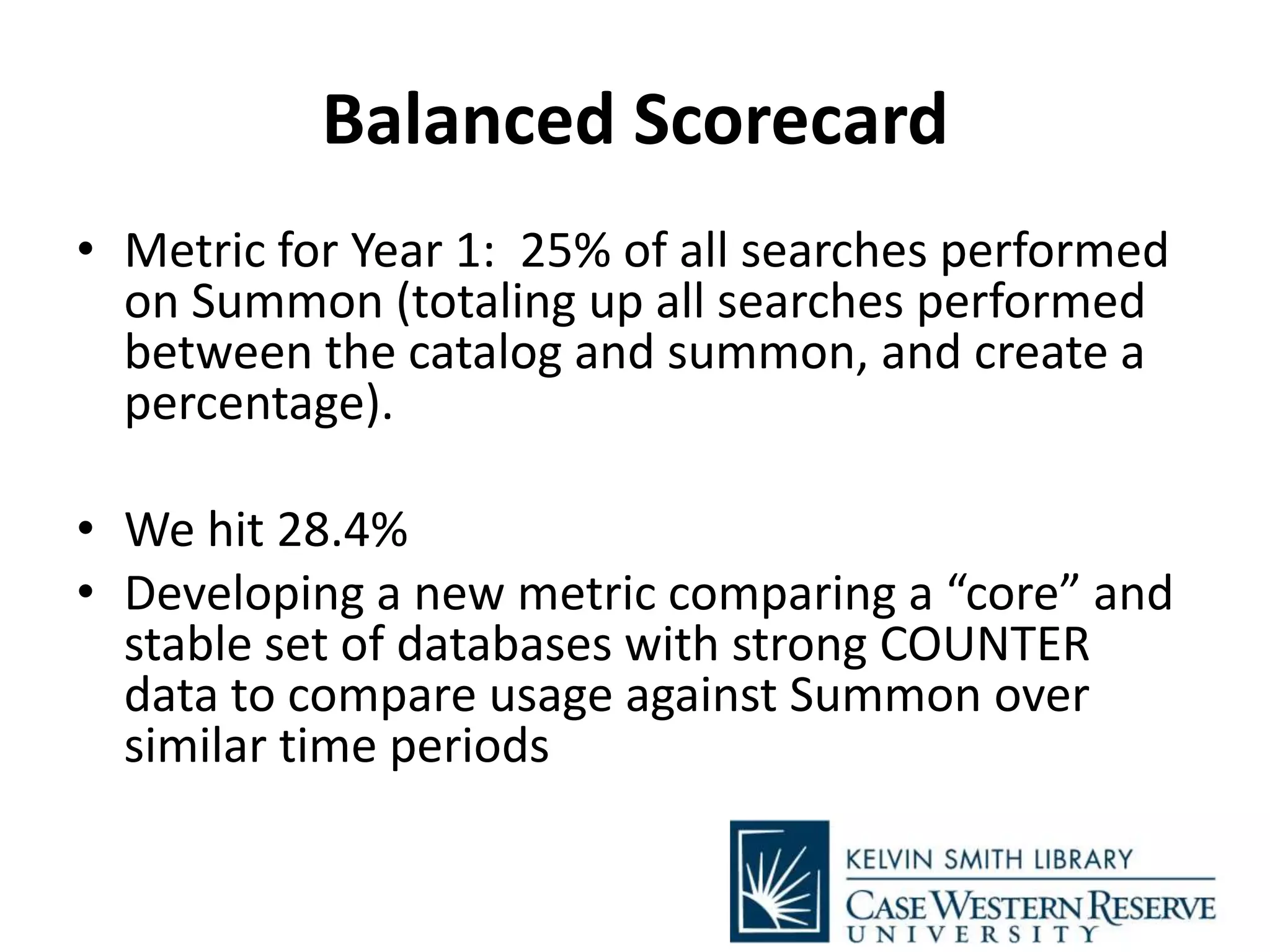 Balanced Scorecard

• Metric for Year 1:  25% of all searches performed on Summon (totaling up all searches performed between the catalog and summon, and create a percentage).

• We hit 28.4%
• Developing a new metric comparing a “core” and stable set of databases with strong COUNTER data to compare usage against Summon over similar time periods

KELVIN SMITH LIBRARY
CASE WESTERN RESERVE
UNIVERSITY